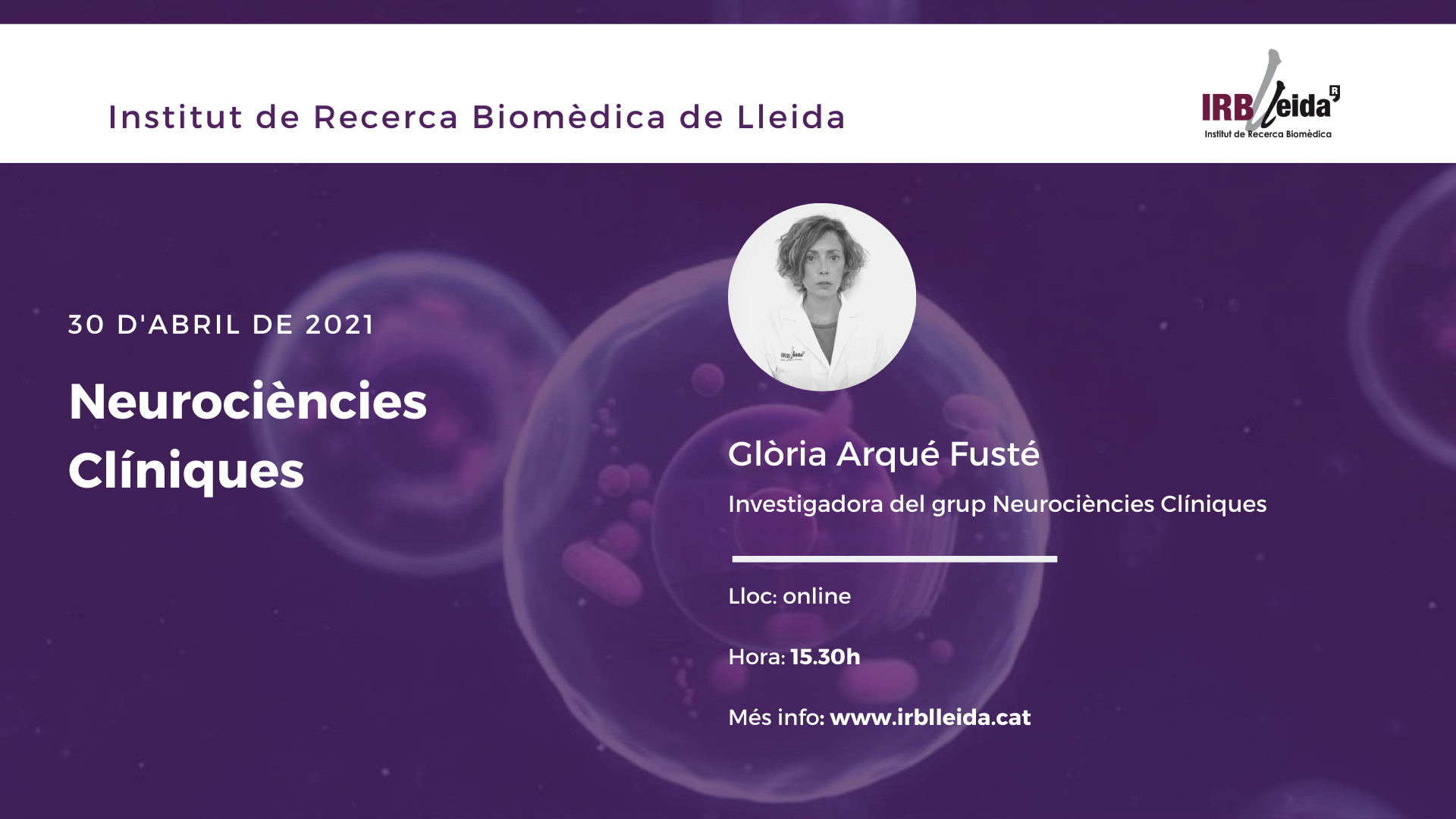 Institut de Recerca Biomèdica de Lleida

IRBLleida
Institut de Recerca Biomèdica

30 D'ABRIL DE 2021

Neurociències Clíniques

Glòria Arqué Fusté

Investigadora del grup Neurociències Clíniques

Lloc: online

Hora: 15.30h

Més info: www.irblleida.cat